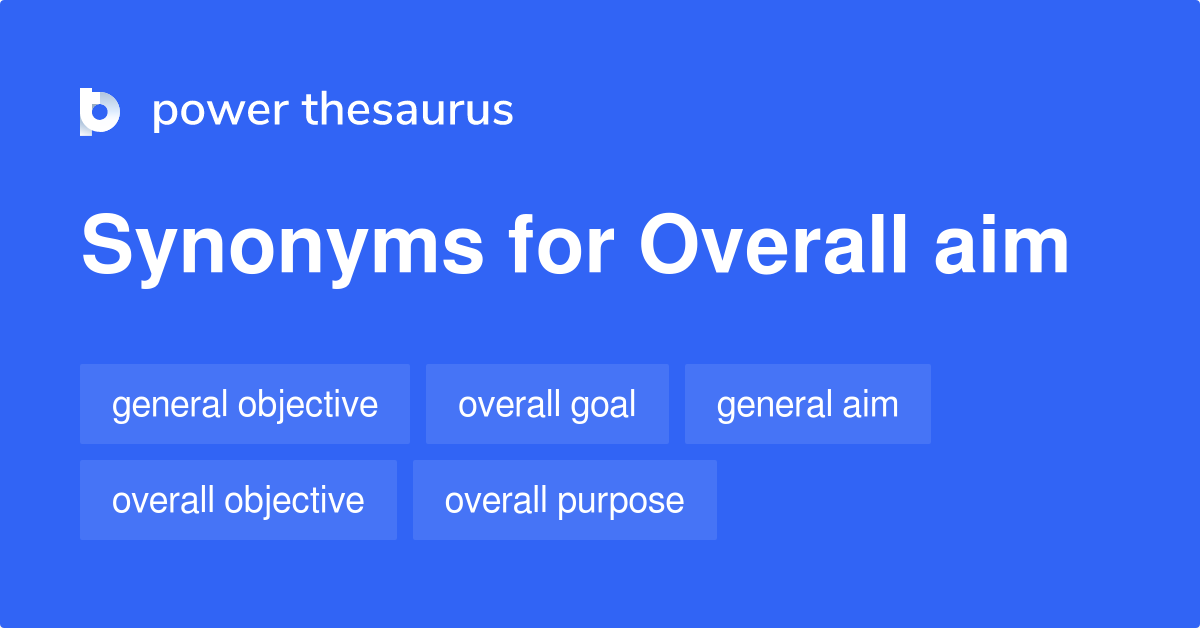 power thesaurus

Synonyms for Overall aim

general objective
overall goal
general aim
overall objective
overall purpose